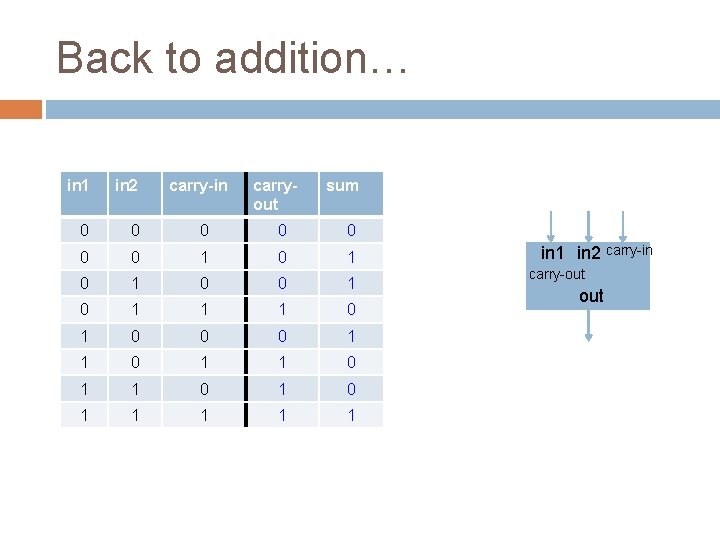 Back to addition…

| in1 | in2 | carry-in | carry-out | sum |
|---|---|---|---|---|
| 0 | 0 | 0 | 0 | 0 |
| 0 | 0 | 1 | 0 | 1 |
| 0 | 1 | 0 | 0 | 1 |
| 0 | 1 | 1 | 1 | 0 |
| 1 | 0 | 0 | 0 | 1 |
| 1 | 0 | 1 | 1 | 0 |
| 1 | 1 | 0 | 1 | 0 |
| 1 | 1 | 1 | 1 | 1 |

in1 in2 carry-in
carry-out
out